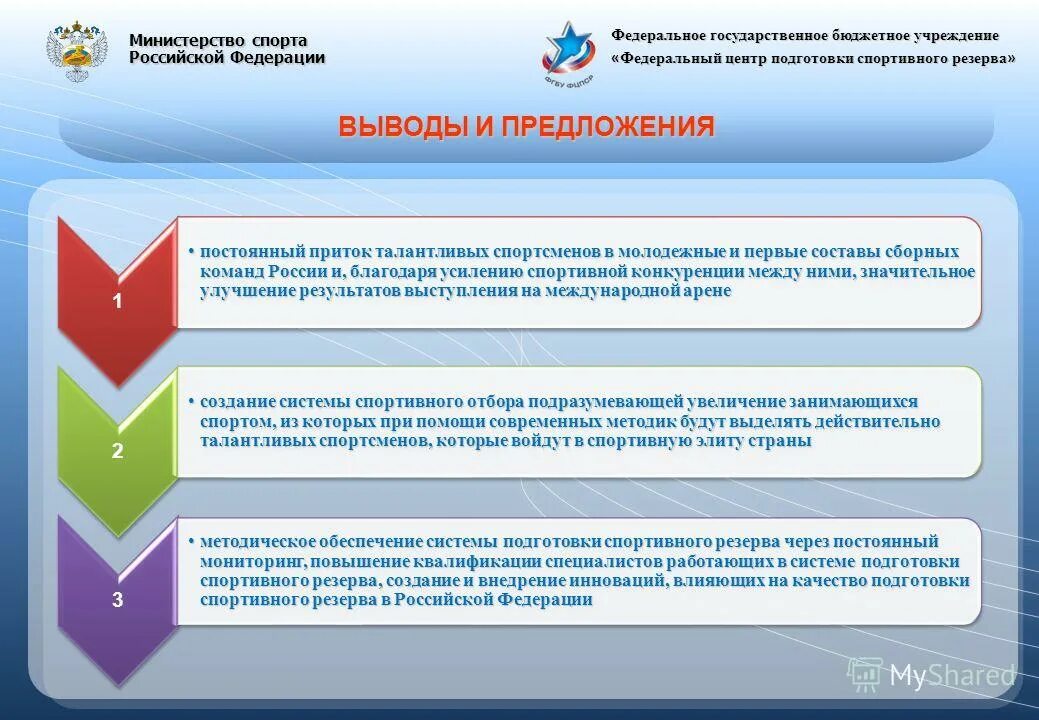 Министерство спорта Российской Федерации

ФГБУ ФЦПСР

Федеральное государственное бюджетное учреждение «Федеральный центр подготовки спортивного резерва»

ВЫВОДЫ И ПРЕДЛОЖЕНИЯ

1

• постоянный приток талантливых спортсменов в молодежные и первые составы сборных команд России и, благодаря усилению спортивной конкуренции между ними, значительное улучшение результатов выступления на международной арене

2

• создание системы спортивного отбора подразумевающей увеличение занимающихся спортом, из которых при помощи современных методик будут выделять действительно талантливых спортсменов, которые войдут в спортивную элиту страны

3

• методическое обеспечение системы подготовки спортивного резерва через постоянный мониторинг, повышение квалификации специалистов работающих в системе подготовки спортивного резерва, создание и внедрение инноваций, влияющих на качество подготовки спортивного резерва в Российской Федерации

MyShared